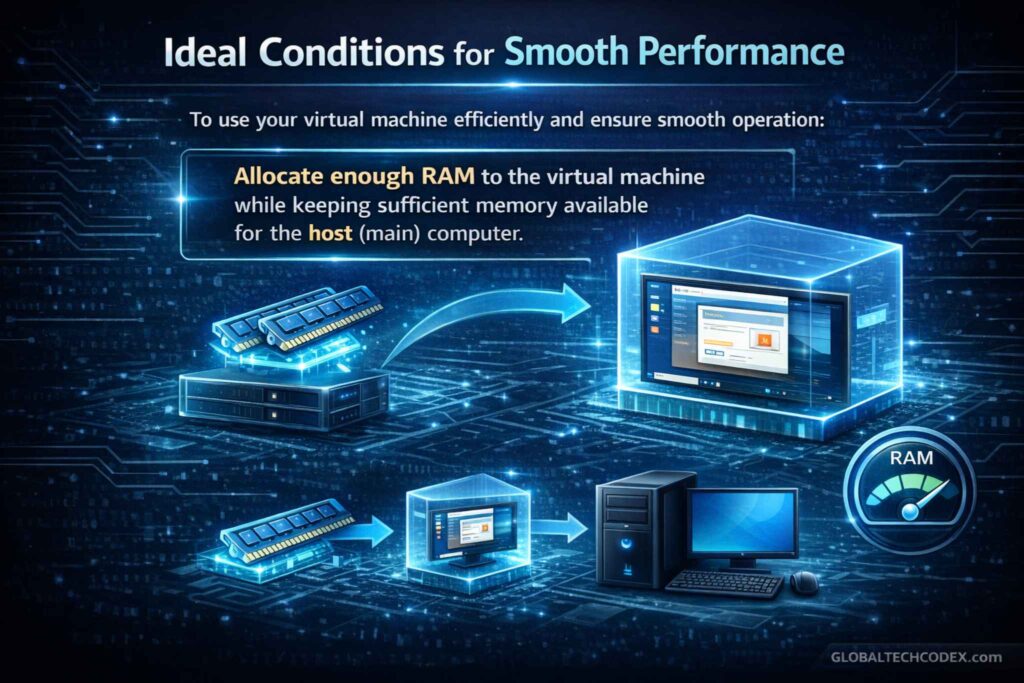 Ideal Conditions for Smooth Performance

To use your virtual machine efficiently and ensure smooth operation:

Allocate enough RAM to the virtual machine while keeping sufficient memory available for the host (main) computer.

RAM

GLOBALTECHCODEX.com